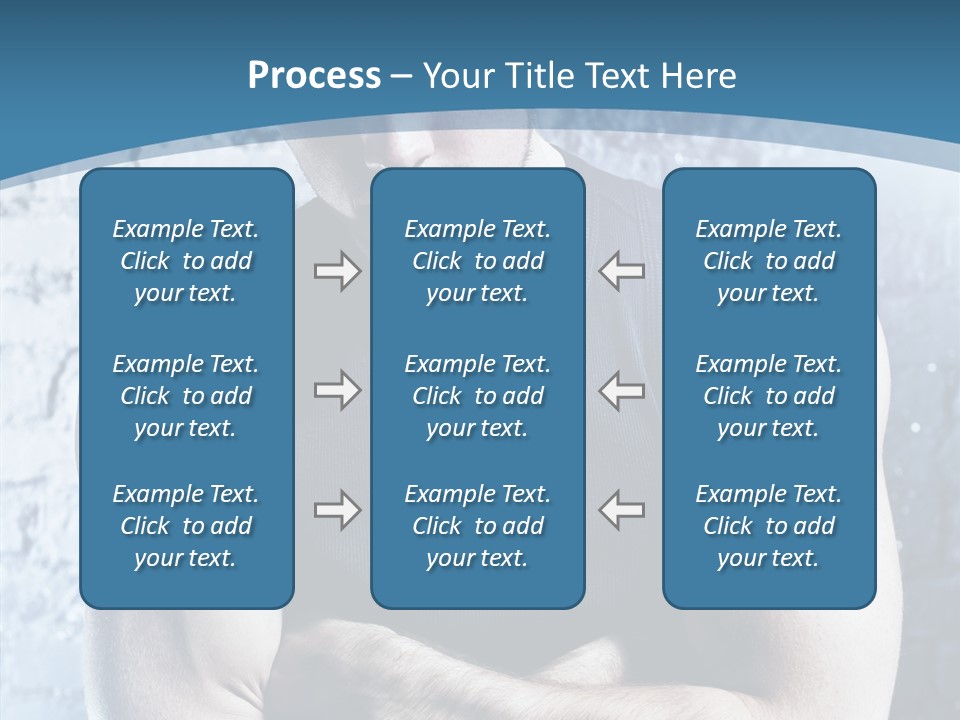 Process – Your Title Text Here

Example Text. Click to add your text.

Example Text. Click to add your text.

Example Text. Click to add your text.

Example Text. Click to add your text.

Example Text. Click to add your text.

Example Text. Click to add your text.

Example Text. Click to add your text.

Example Text. Click to add your text.

Example Text. Click to add your text.